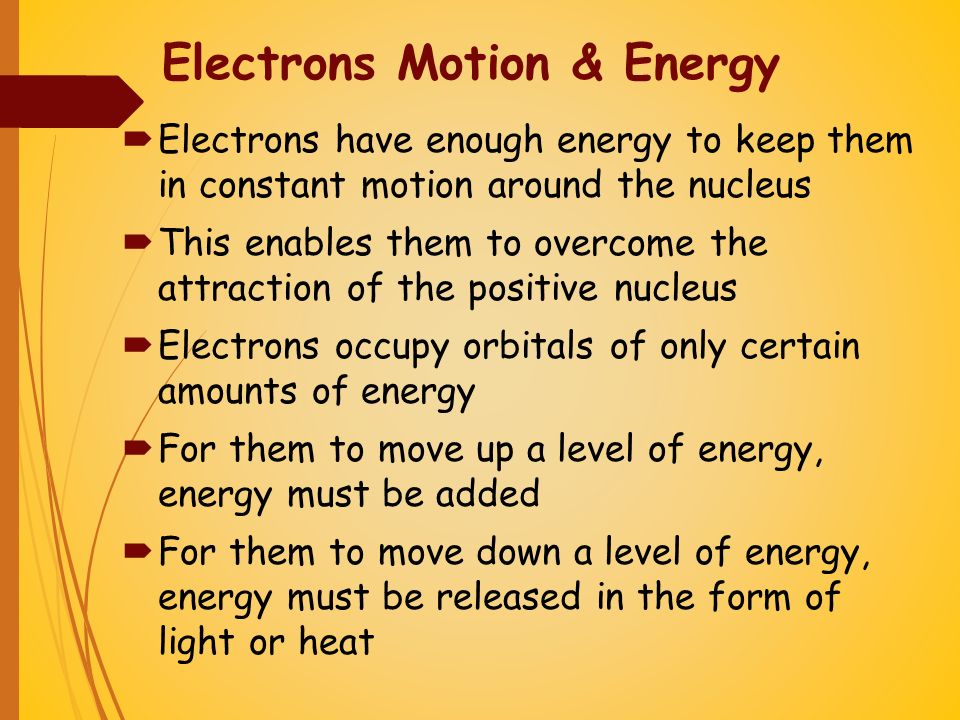 Electrons Motion & Energy

Electrons have enough energy to keep them in constant motion around the nucleus

This enables them to overcome the attraction of the positive nucleus

Electrons occupy orbitals of only certain amounts of energy

For them to move up a level of energy, energy must be added

For them to move down a level of energy, energy must be released in the form of light or heat